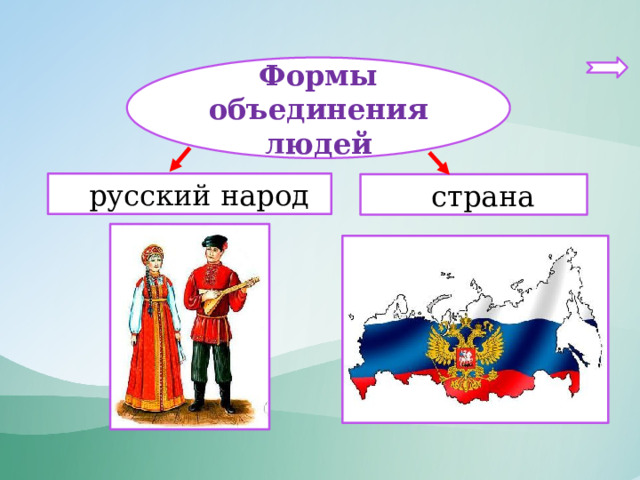 Формы объединения людей

русский народ

страна